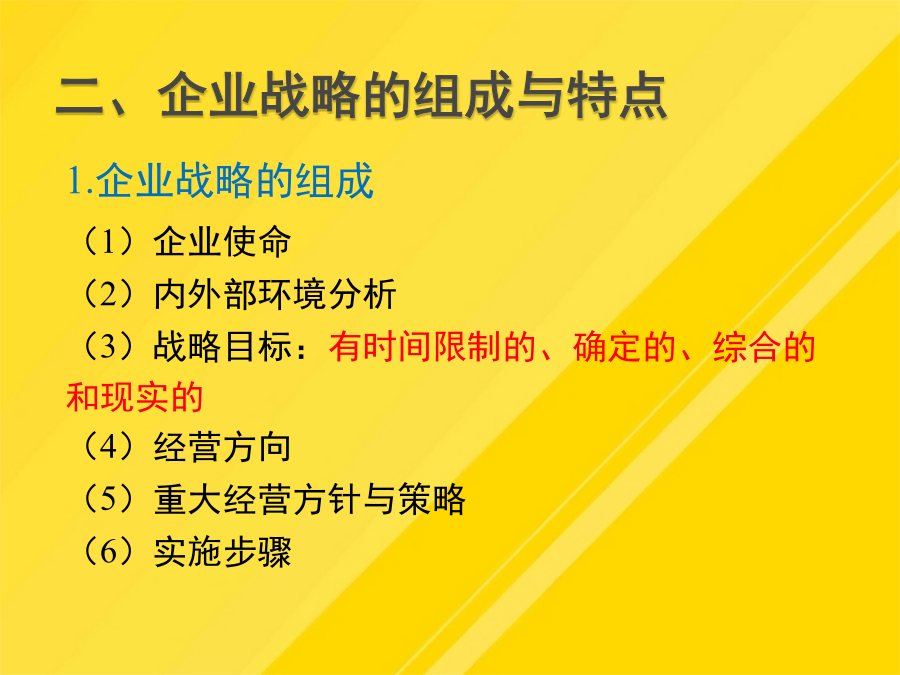 二、企业战略的组成与特点

1.企业战略的组成

（1）企业使命

（2）内外部环境分析

（3）战略目标：有时间限制的、确定的、综合的和现实的

（4）经营方向

（5）重大经营方针与策略

（6）实施步骤